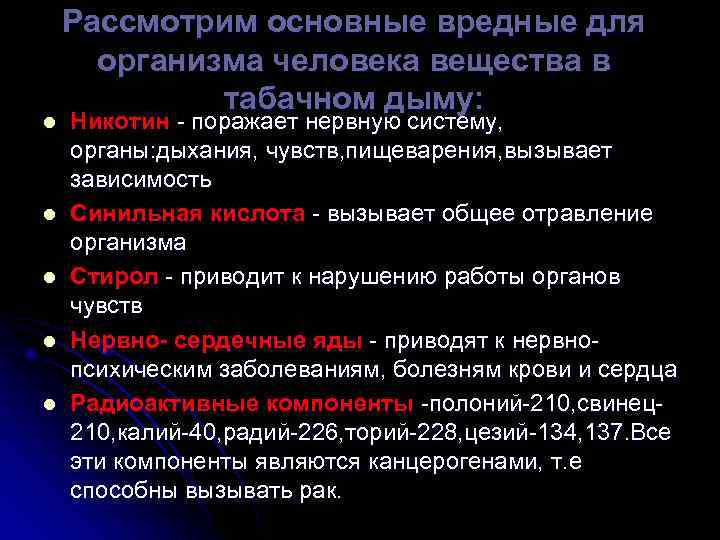 Рассмотрим основные вредные для организма человека вещества в табачном дыму:

- Никотин - поражает нервную систему, органы:дыхания, чувств,пищеварения,вызывает зависимость
- Синильная кислота - вызывает общее отравление организма
- Стирол - приводит к нарушению работы органов чувств
- Нервно- сердечные яды - приводят к нервно-психическим заболеваниям, болезням крови и сердца
- Радиоактивные компоненты -полоний-210,свинец-210,калий-40,радий-226,торий-228,цезий-134,137.Все эти компоненты являются канцерогенами, т.е способны вызывать рак.